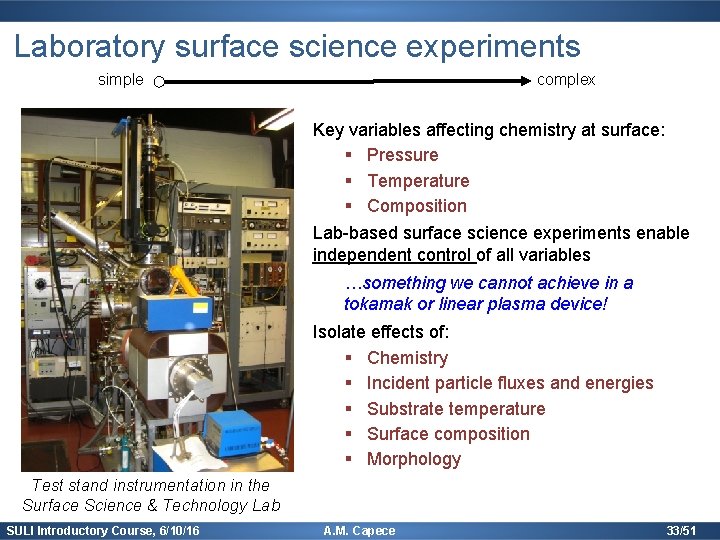 Laboratory surface science experiments

simple complex

Key variables affecting chemistry at surface:
▪ Pressure
▪ Temperature
▪ Composition

Lab-based surface science experiments enable independent control of all variables

…something we cannot achieve in a tokamak or linear plasma device!

Isolate effects of:
▪ Chemistry
▪ Incident particle fluxes and energies
▪ Substrate temperature
▪ Surface composition
▪ Morphology

Test stand instrumentation in the Surface Science & Technology Lab

SULI Introductory Course, 6/10/16 A.M. Capece 33/51